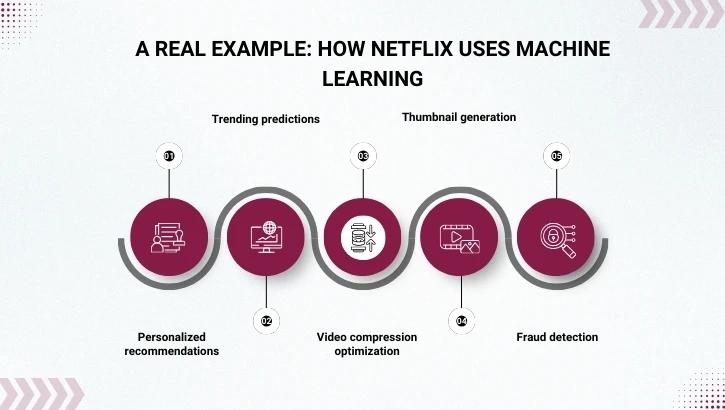 A REAL EXAMPLE: HOW NETFLIX USES MACHINE LEARNING

Trending predictions

Thumbnail generation

01

03

05

02

04

Personalized recommendations

Video compression optimization

Fraud detection